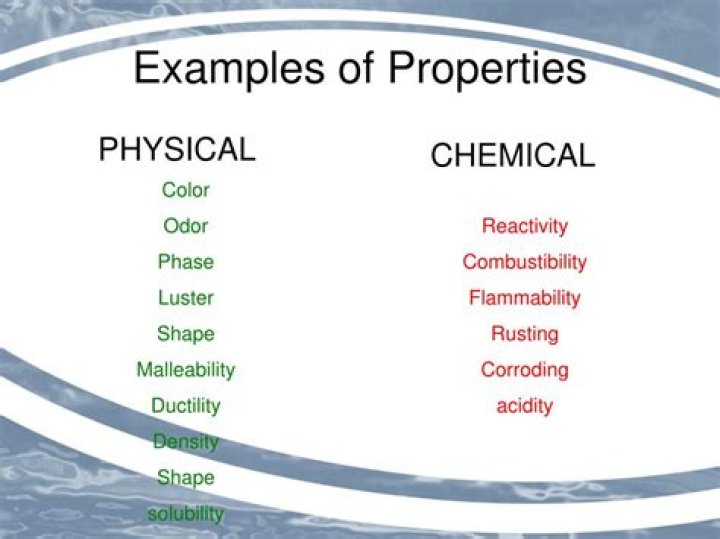 Examples of Properties

PHYSICAL

Color
Odor
Phase
Luster
Shape
Malleability
Ductility
Density
Shape
solubility

CHEMICAL

Reactivity
Combustibility
Flammability
Rusting
Corroding
acidity